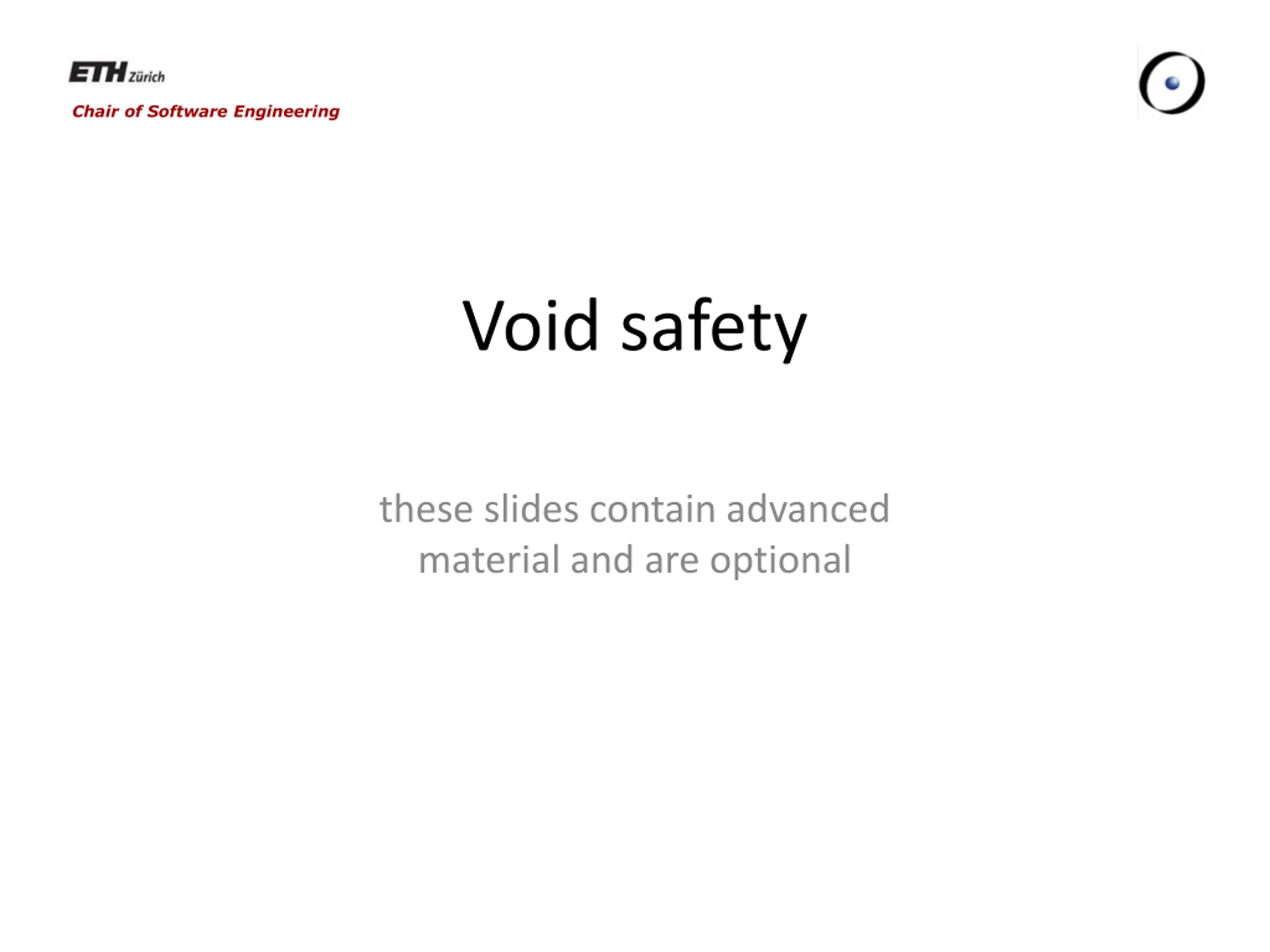 ETH Zürich
Chair of Software Engineering

Void safety

these slides contain advanced material and are optional